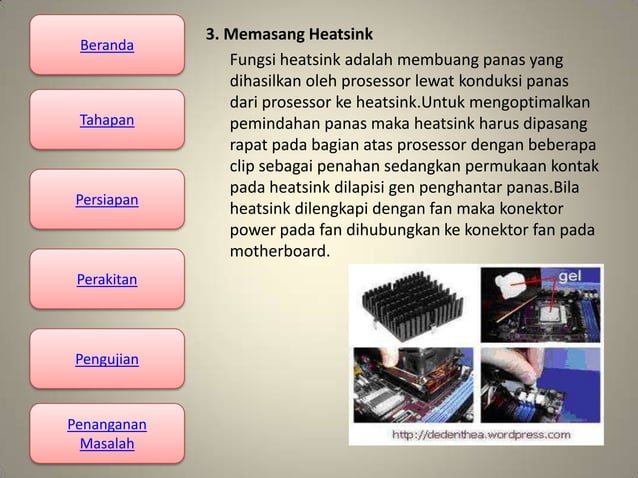 Beranda

Tahapan

Persiapan

Perakitan

Pengujian

Penanganan Masalah

3. Memasang Heatsink

Fungsi heatsink adalah membuang panas yang dihasilkan oleh prosessor lewat konduksi panas dari prosessor ke heatsink.Untuk mengoptimalkan pemindahan panas maka heatsink harus dipasang rapat pada bagian atas prosessor dengan beberapa clip sebagai penahan sedangkan permukaan kontak pada heatsink dilapisi gen penghantar panas.Bila heatsink dilengkapi dengan fan maka konektor power pada fan dihubungkan ke konektor fan pada motherboard.

gel

http://dedenthea.wordpress.com